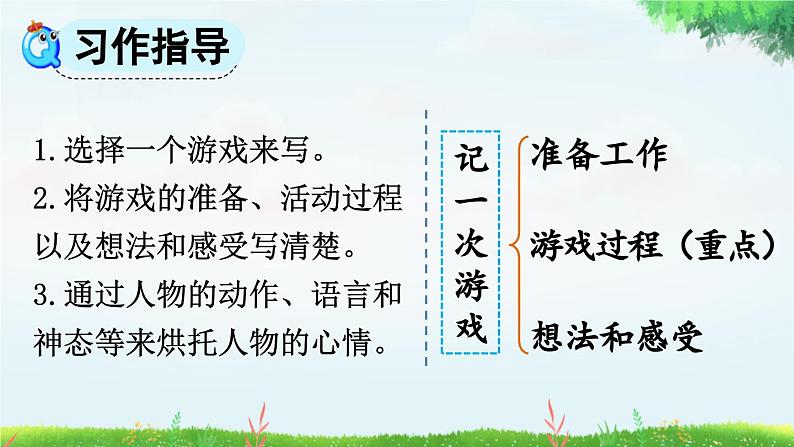 习作指导

1. 选择一个游戏来写。
2. 将游戏的准备、活动过程以及想法和感受写清楚。
3. 通过人物的动作、语言和神态等来烘托人物的心情。

记一次游戏

准备工作
游戏过程（重点）
想法和感受